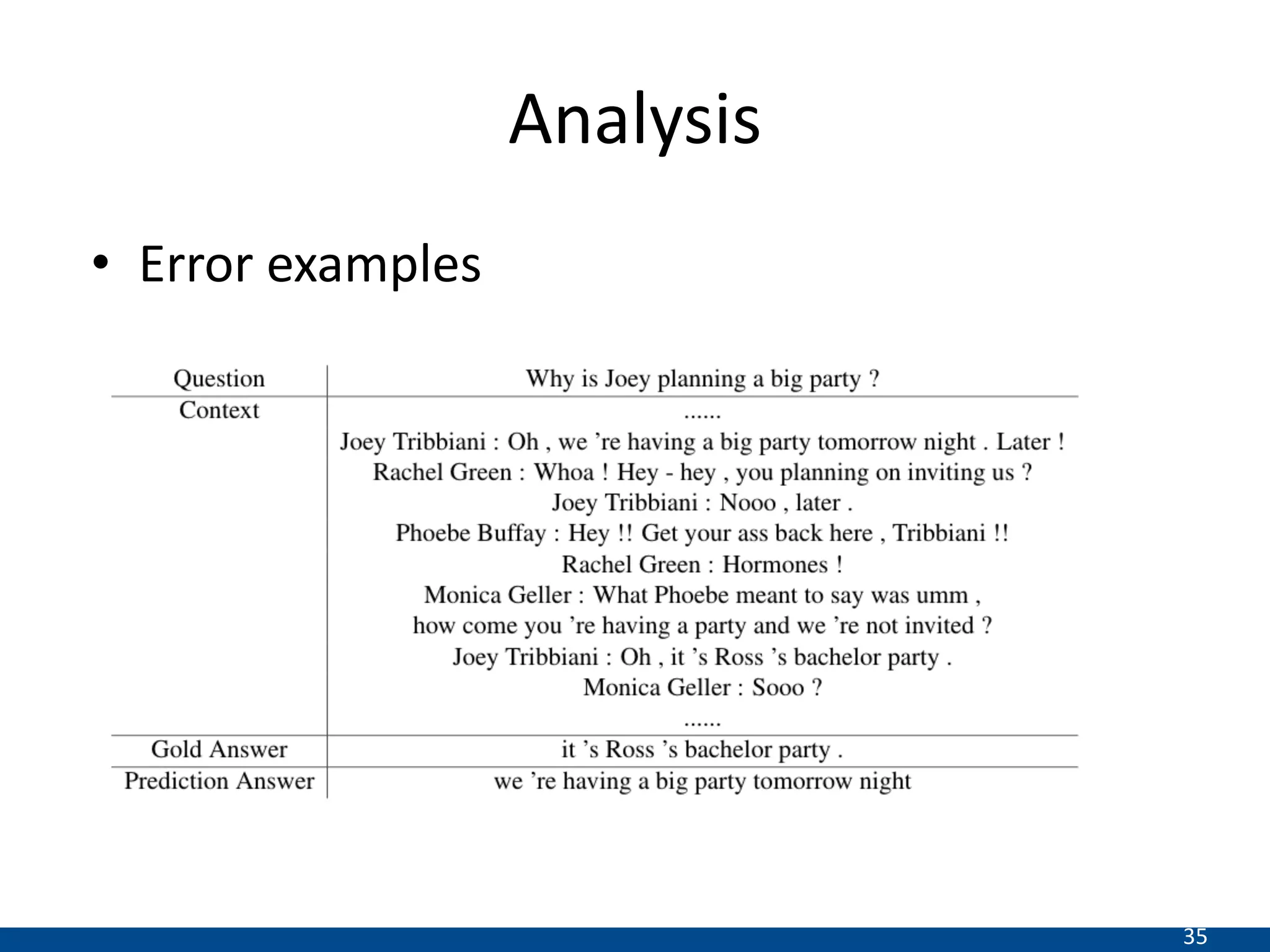 Analysis

• Error examples

| Question | Why is Joey planning a big party ? |
|---|---|
| Context | ...... Joey Tribbiani : Oh , we 're having a big party tomorrow night . Later ! Rachel Green : Whoa ! Hey - hey , you planning on inviting us ? Joey Tribbiani : Nooo , later . Phoebe Buffay : Hey !! Get your ass back here , Tribbiani !! Rachel Green : Hormones ! Monica Geller : What Phoebe meant to say was umm , how come you 're having a party and we 're not invited ? Joey Tribbiani : Oh , it 's Ross 's bachelor party . Monica Geller : Sooo ? ...... |
| Gold Answer | it 's Ross 's bachelor party . |
| Prediction Answer | we 're having a big party tomorrow night |

35